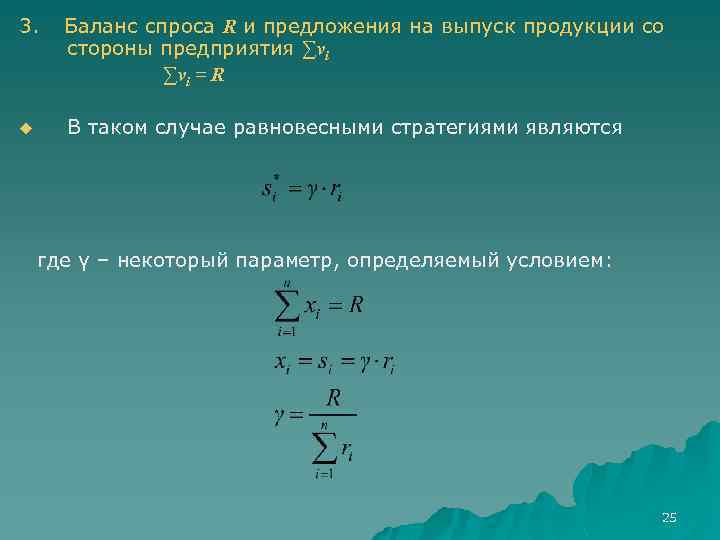 3. Баланс спроса $R$ и предложения на выпуск продукции со стороны предприятия $\sum v_i$

$\sum v_i = R$

В таком случае равновесными стратегиями являются

$s_i^* = \gamma \cdot r_i$

где γ – некоторый параметр, определяемый условием:

$\sum_{i=1}^{n} x_i = R$

$x_i = s_i = \gamma \cdot r_i$

$\gamma = \frac{R}{\sum_{i=1}^{n} r_i}$

25